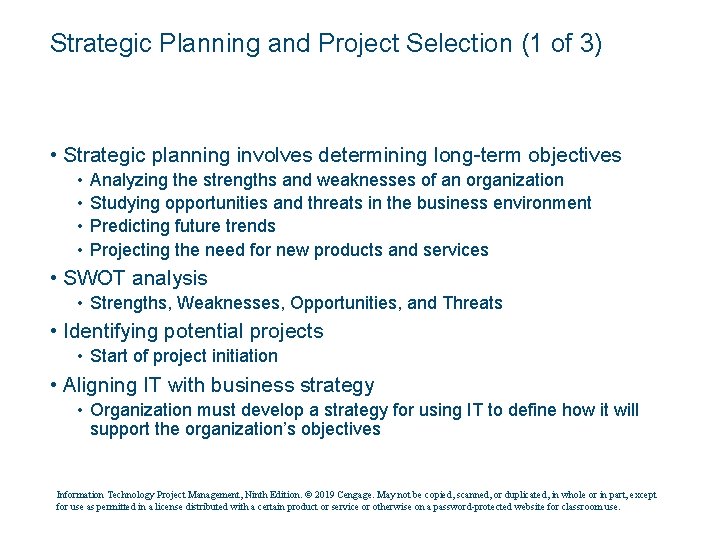 Strategic Planning and Project Selection (1 of 3)

• Strategic planning involves determining long-term objectives
  • Analyzing the strengths and weaknesses of an organization
  • Studying opportunities and threats in the business environment
  • Predicting future trends
  • Projecting the need for new products and services
• SWOT analysis
  • Strengths, Weaknesses, Opportunities, and Threats
• Identifying potential projects
  • Start of project initiation
• Aligning IT with business strategy
  • Organization must develop a strategy for using IT to define how it will support the organization's objectives

Information Technology Project Management, Ninth Edition. © 2019 Cengage. May not be copied, scanned, or duplicated, in whole or in part, except for use as permitted in a license distributed with a certain product or service or otherwise on a password-protected website for classroom use.